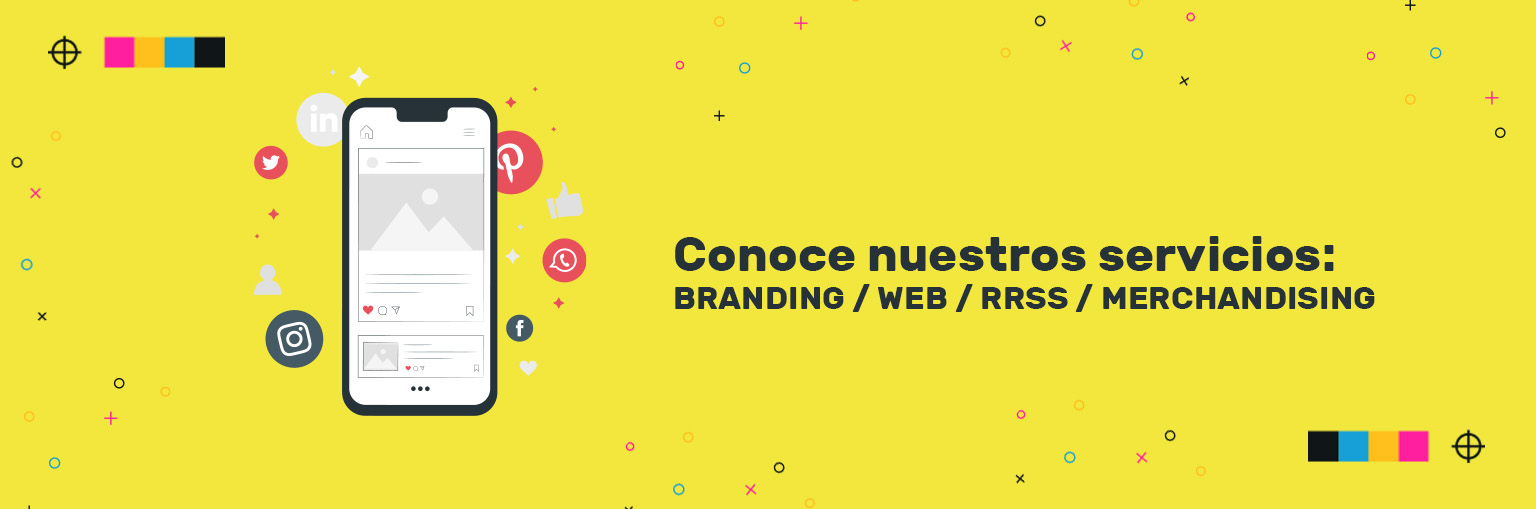 Conoce nuestros servicios:
BRANDING / WEB / RRSS / MERCHANDISING